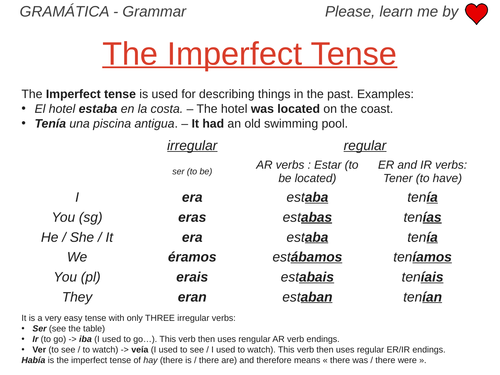 GRAMÁTICA - Grammar

Please, learn me by

The Imperfect Tense

The Imperfect tense is used for describing things in the past. Examples:
• El hotel estaba en la costa. – The hotel was located on the coast.
• Tenía una piscina antigua. – It had an old swimming pool.

| | irregular | regular | |
|---|---|---|---|
| | ser (to be) | AR verbs : Estar (to be located) | ER and IR verbs: Tener (to have) |
| I | era | estaba | tenía |
| You (sg) | eras | estabas | tenías |
| He / She / It | era | estaba | tenía |
| We | éramos | estábamos | teníamos |
| You (pl) | erais | estabais | teníais |
| They | eran | estaban | tenían |

It is a very easy tense with only THREE irregular verbs:
• Ser (see the table)
• Ir (to go) -> iba (I used to go…). This verb then uses rengular AR verb endings.
• Ver (to see / to watch) -> veía (I used to see / I used to watch). This verb then uses regular ER/IR endings.
Había is the imperfect tense of hay (there is / there are) and therefore means « there was / there were ».